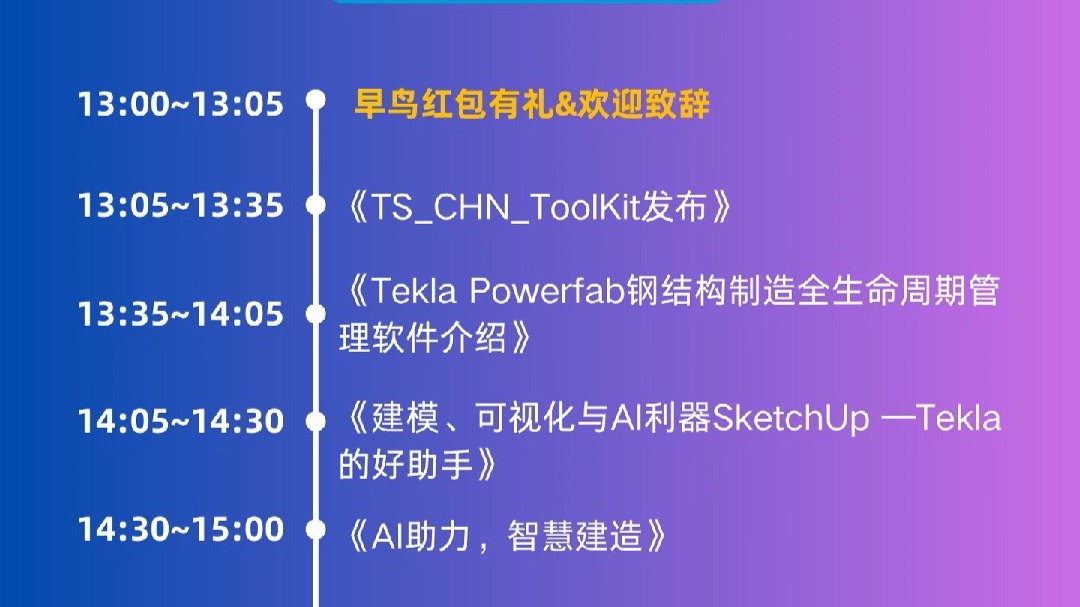 13:00~13:05 早鸟红包有礼&欢迎致辞

13:05~13:35 《TS_CHN_ToolKit发布》

13:35~14:05 《Tekla Powerfab钢结构制造全生命周期管理软件介绍》

14:05~14:30 《建模、可视化与AI利器SketchUp —Tekla的好助手》

14:30~15:00 《AI助力，智慧建造》